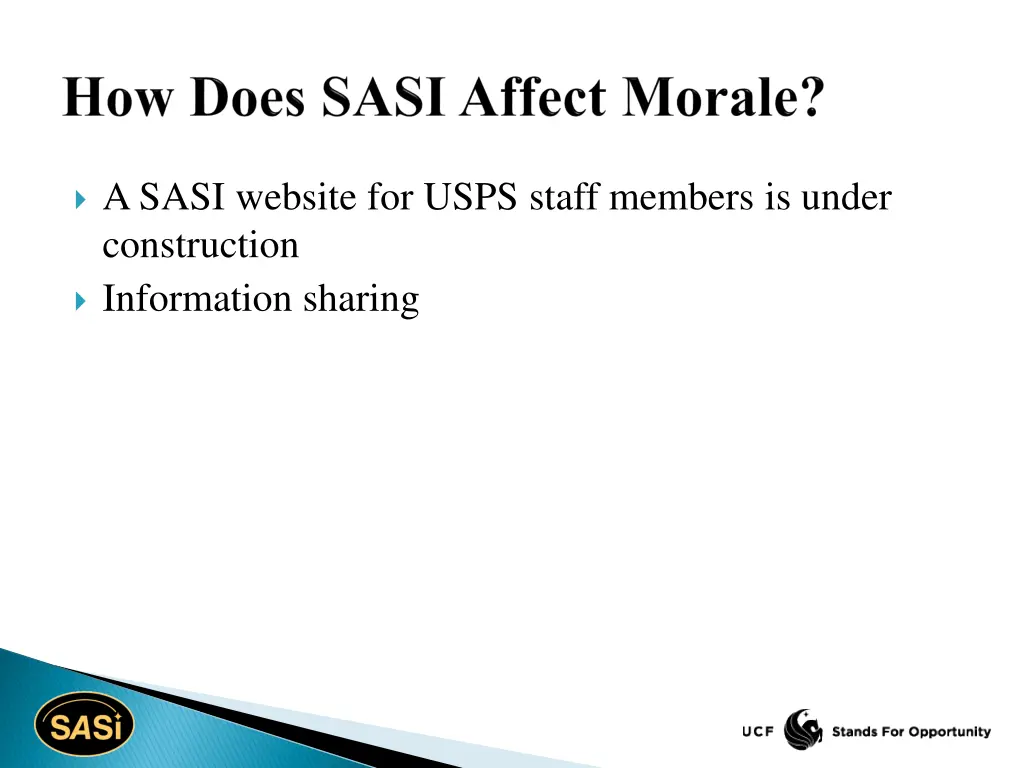 How Does SASI Affect Morale?

A SASI website for USPS staff members is under construction

Information sharing

SASi

UCF Stands For Opportunity